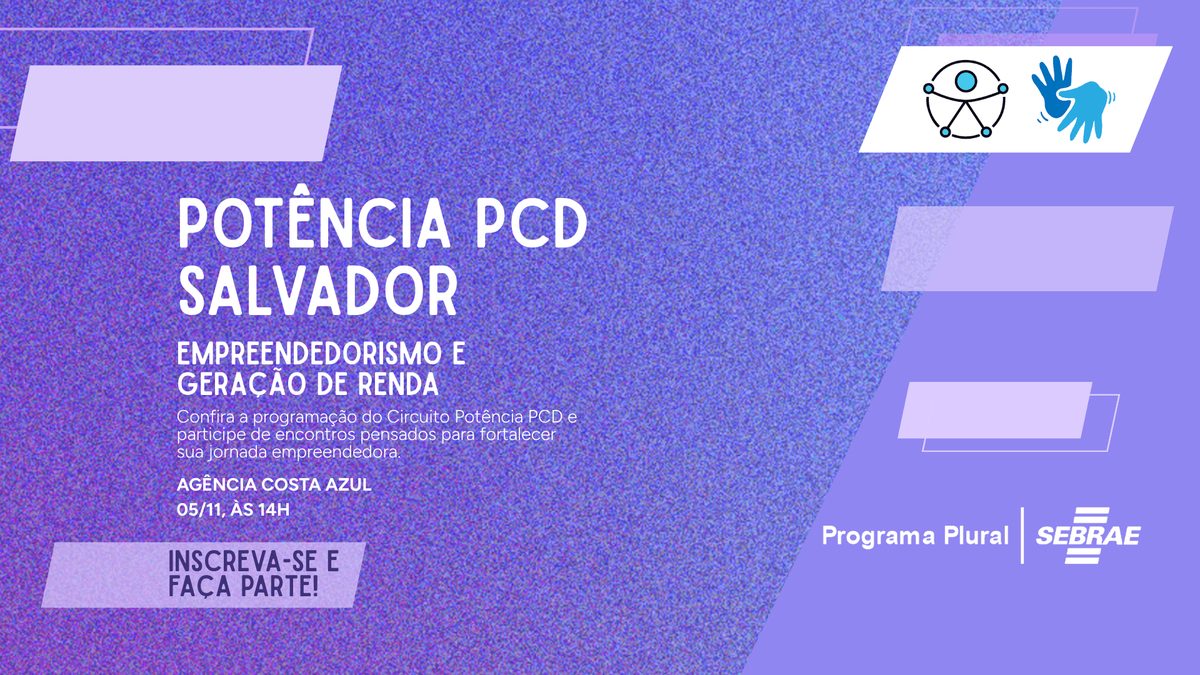 POTÊNCIA PCD SALVADOR

EMPREENDEDORISMO E GERAÇÃO DE RENDA

Confira a programação do Circuito Potência PCD e participe de encontros pensados para fortalecer sua jornada empreendedora.

AGÊNCIA COSTA AZUL
05/11, ÀS 14H

INSCREVA-SE E FAÇA PARTE!

Programa Plural
SEBRAE